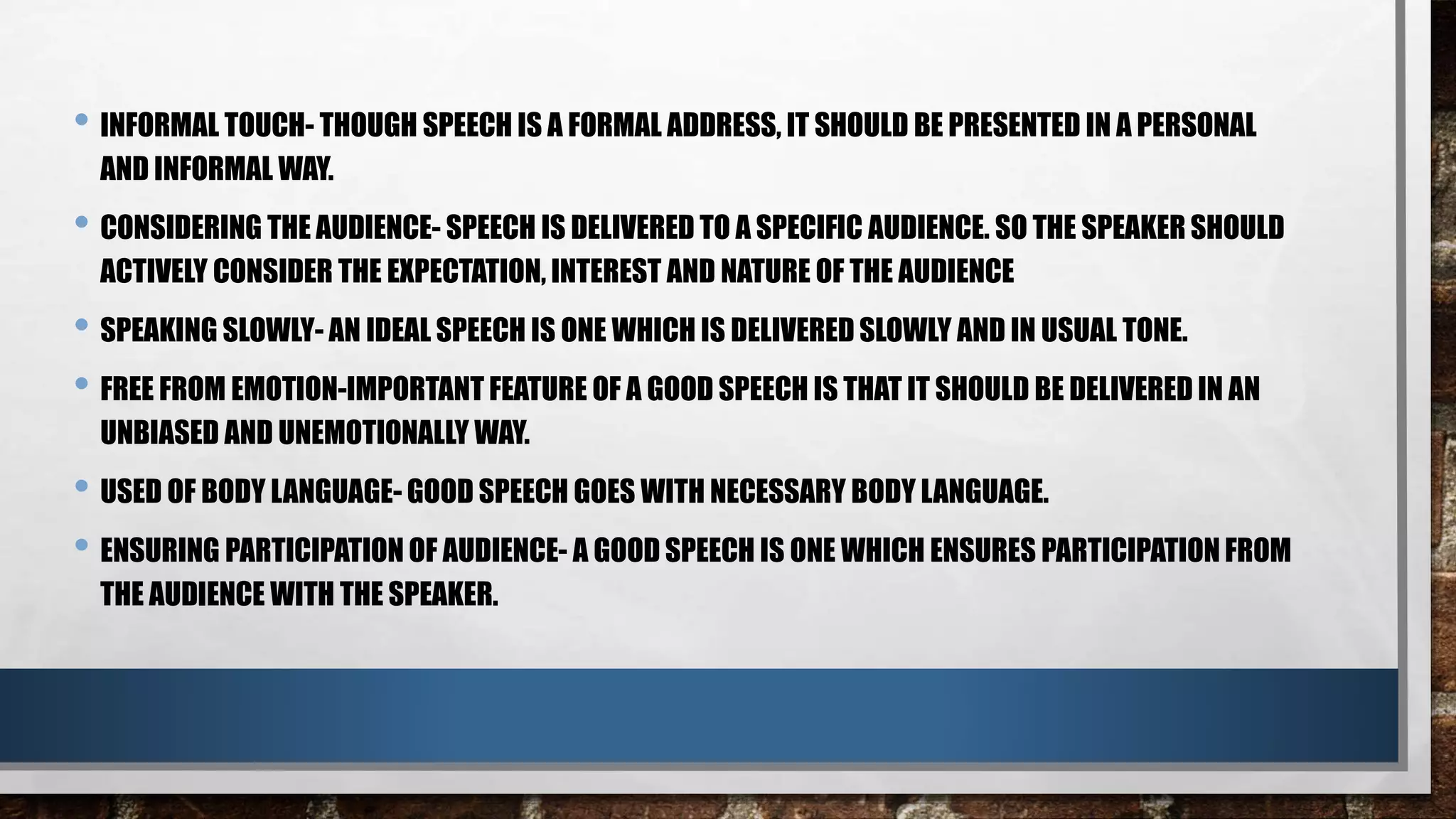 • INFORMAL TOUCH- THOUGH SPEECH IS A FORMAL ADDRESS, IT SHOULD BE PRESENTED IN A PERSONAL AND INFORMAL WAY.

• CONSIDERING THE AUDIENCE- SPEECH IS DELIVERED TO A SPECIFIC AUDIENCE. SO THE SPEAKER SHOULD ACTIVELY CONSIDER THE EXPECTATION, INTEREST AND NATURE OF THE AUDIENCE

• SPEAKING SLOWLY- AN IDEAL SPEECH IS ONE WHICH IS DELIVERED SLOWLY AND IN USUAL TONE.

• FREE FROM EMOTION-IMPORTANT FEATURE OF A GOOD SPEECH IS THAT IT SHOULD BE DELIVERED IN AN UNBIASED AND UNEMOTIONALLY WAY.

• USED OF BODY LANGUAGE- GOOD SPEECH GOES WITH NECESSARY BODY LANGUAGE.

• ENSURING PARTICIPATION OF AUDIENCE- A GOOD SPEECH IS ONE WHICH ENSURES PARTICIPATION FROM THE AUDIENCE WITH THE SPEAKER.